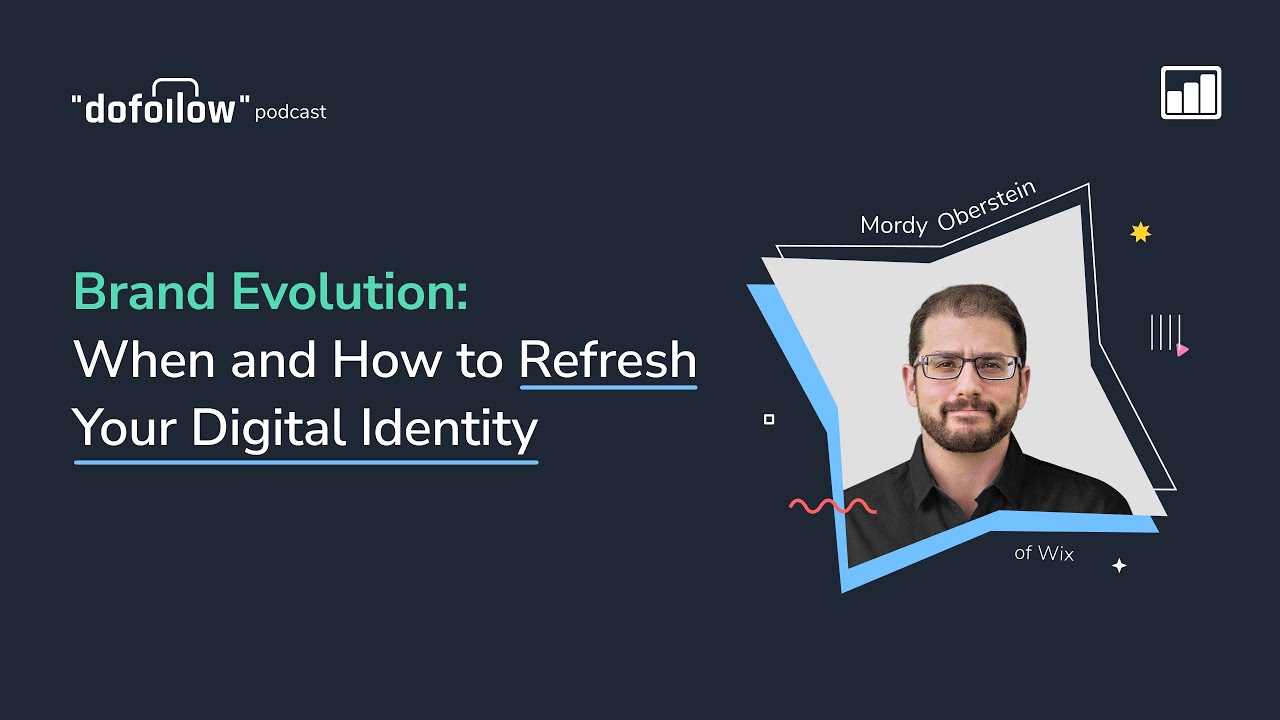 "dofollow" podcast

Brand Evolution:
When and How to Refresh Your Digital Identity

Mordy Oberstein

of Wix